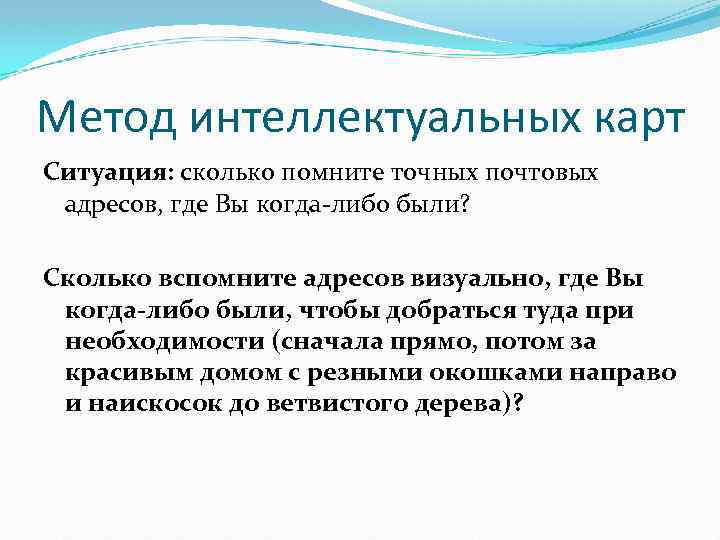 Метод интеллектуальных карт

Ситуация: сколько помните точных почтовых адресов, где Вы когда-либо были?

Сколько вспомните адресов визуально, где Вы когда-либо были, чтобы добраться туда при необходимости (сначала прямо, потом за красивым домом с резными окошками направо и наискосок до ветвистого дерева)?